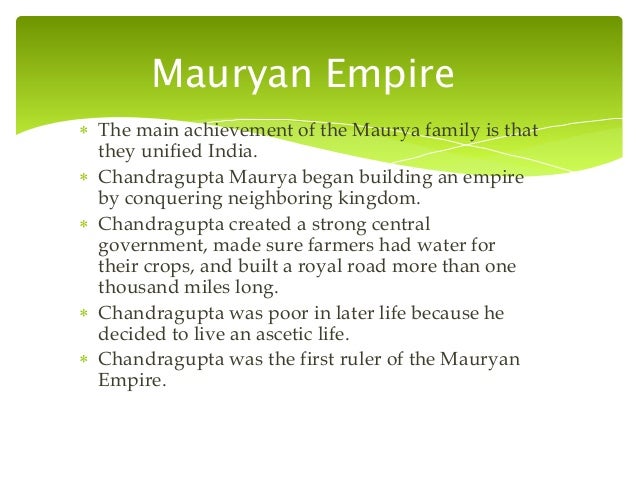 Mauryan Empire

* The main achievement of the Maurya family is that they unified India.
* Chandragupta Maurya began building an empire by conquering neighboring kingdom.
* Chandragupta created a strong central government, made sure farmers had water for their crops, and built a royal road more than one thousand miles long.
* Chandragupta was poor in later life because he decided to live an ascetic life.
* Chandragupta was the first ruler of the Mauryan Empire.